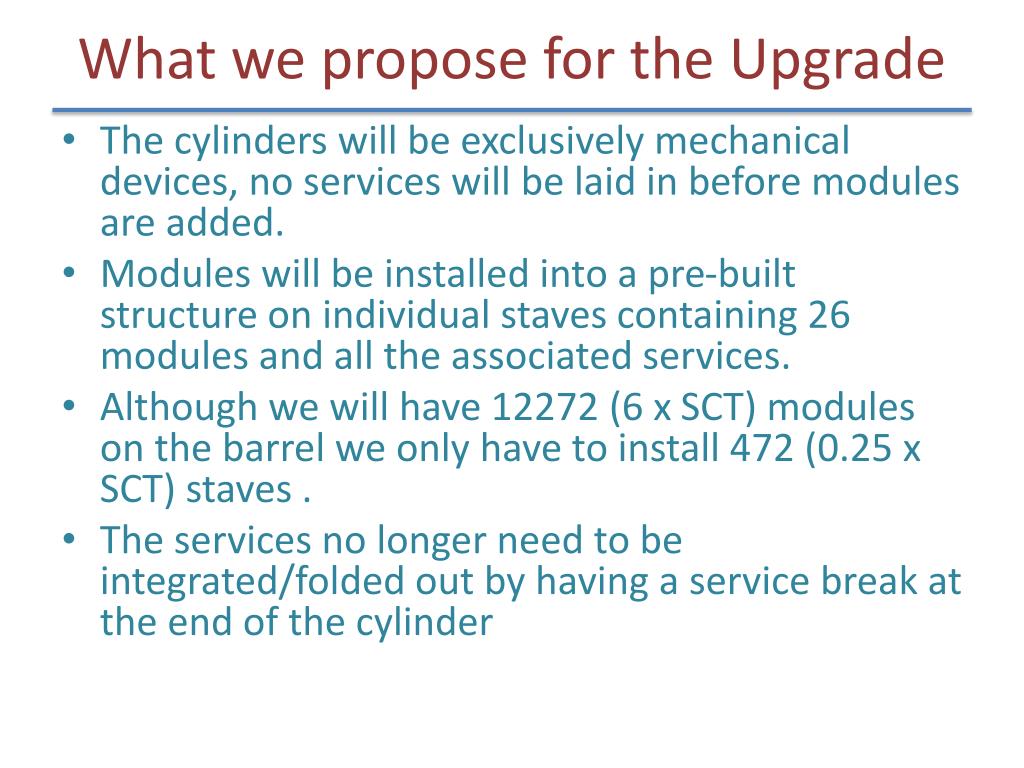 What we propose for the Upgrade

• The cylinders will be exclusively mechanical devices, no services will be laid in before modules are added.
• Modules will be installed into a pre-built structure on individual staves containing 26 modules and all the associated services.
• Although we will have 12272 (6 x SCT) modules on the barrel we only have to install 472 (0.25 x SCT) staves .
• The services no longer need to be integrated/folded out by having a service break at the end of the cylinder